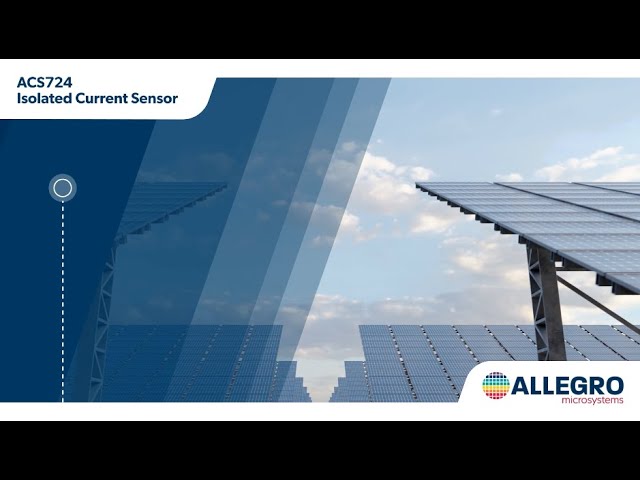 ACS724
Isolated Current Sensor

ALLEGRO
microsystems